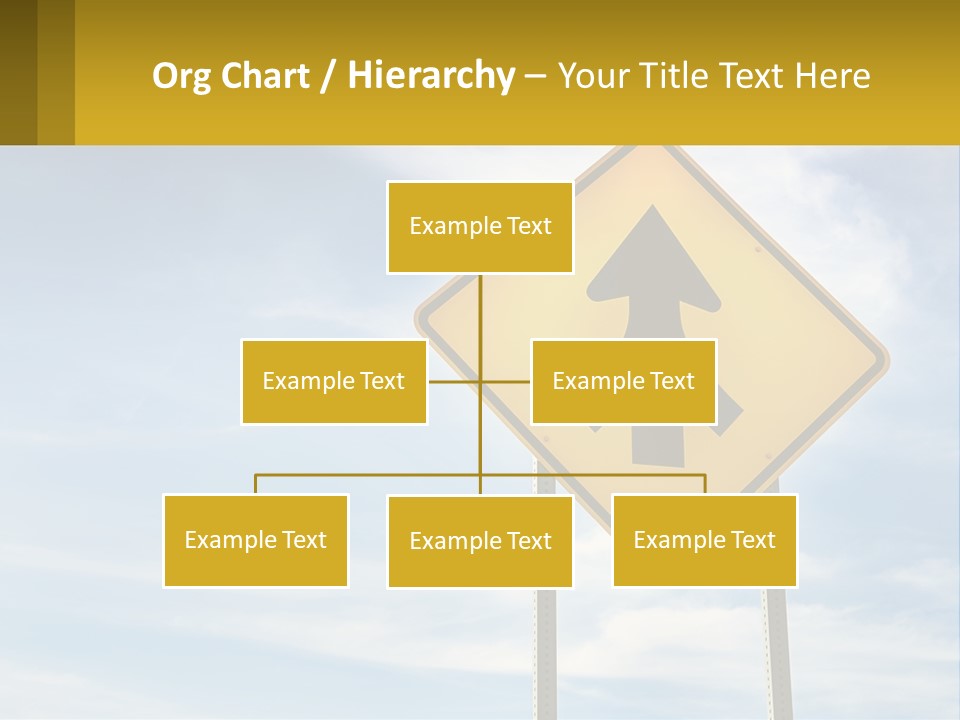 Org Chart / Hierarchy – Your Title Text Here

Example Text

Example Text

Example Text

Example Text

Example Text

Example Text